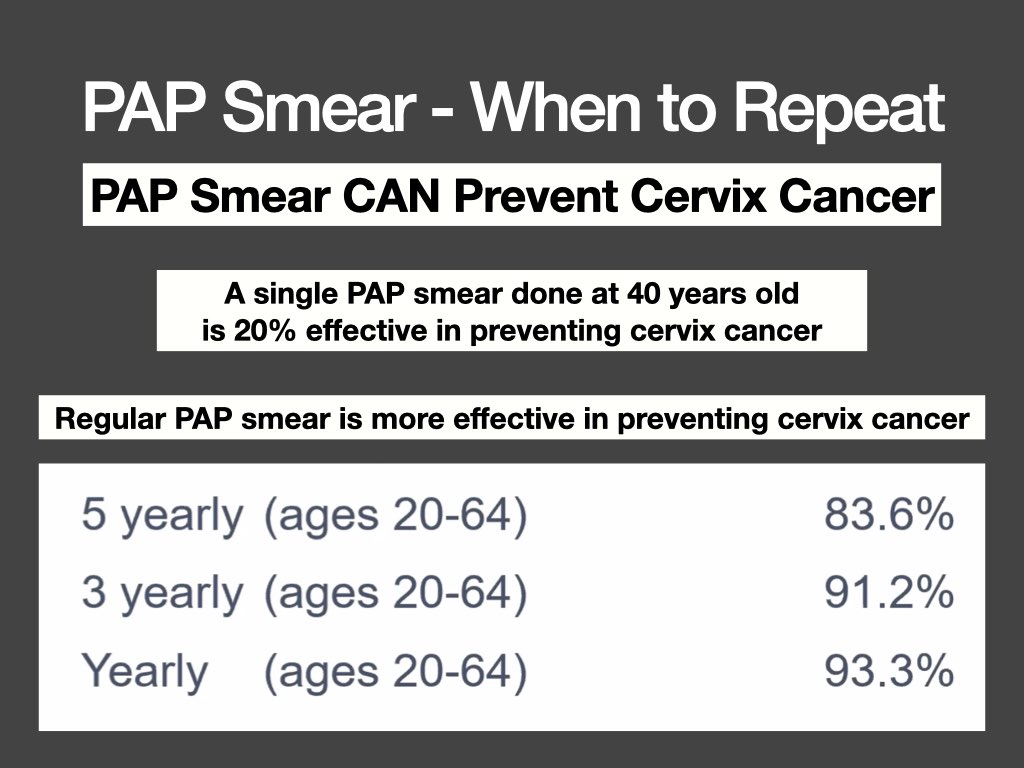 PAP Smear - When to Repeat

PAP Smear CAN Prevent Cervix Cancer

A single PAP smear done at 40 years old is 20% effective in preventing cervix cancer

Regular PAP smear is more effective in preventing cervix cancer

| | | |
|---|---|---|
| 5 yearly | (ages 20-64) | 83.6% |
| 3 yearly | (ages 20-64) | 91.2% |
| Yearly | (ages 20-64) | 93.3% |